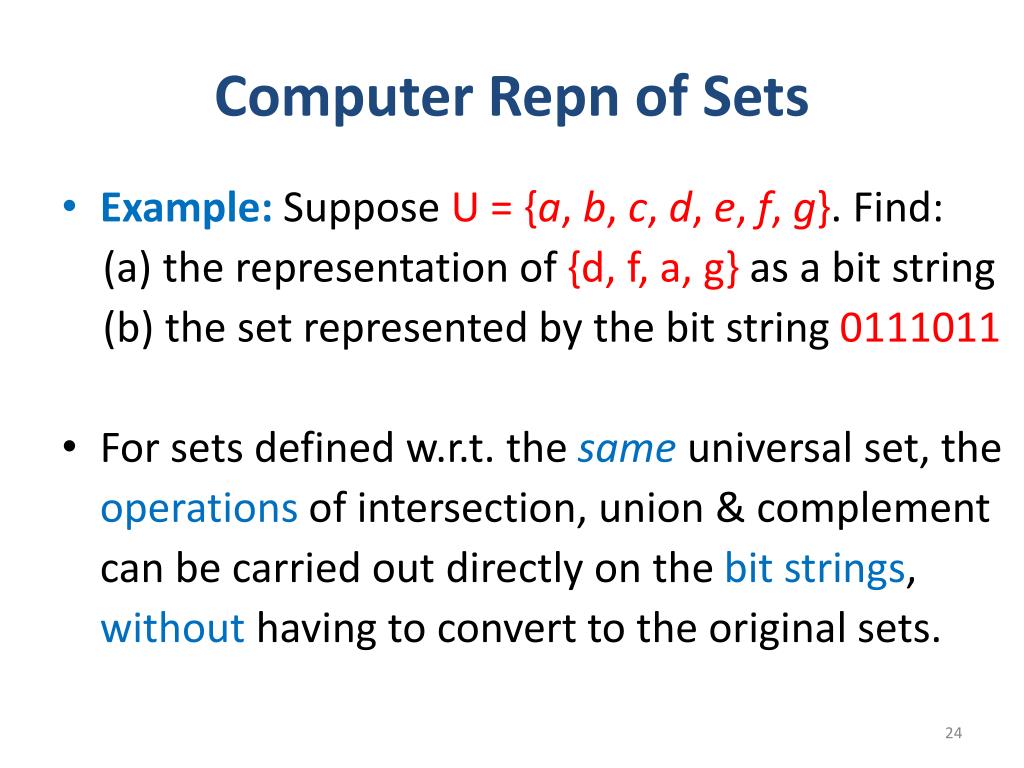 Computer Repn of Sets

• Example: Suppose U = {a, b, c, d, e, f, g}. Find:
(a) the representation of {d, f, a, g} as a bit string
(b) the set represented by the bit string 0111011

• For sets defined w.r.t. the same universal set, the operations of intersection, union & complement can be carried out directly on the bit strings, without having to convert to the original sets.

24